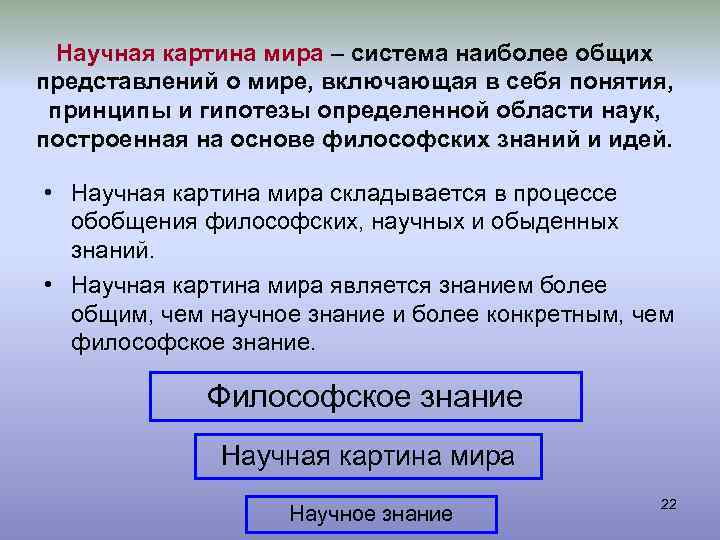 Научная картина мира – система наиболее общих представлений о мире, включающая в себя понятия, принципы и гипотезы определенной области наук, построенная на основе философских знаний и идей.

• Научная картина мира складывается в процессе обобщения философских, научных и обыденных знаний.

• Научная картина мира является знанием более общим, чем научное знание и более конкретным, чем философское знание.

Философское знание

Научная картина мира

Научное знание

22